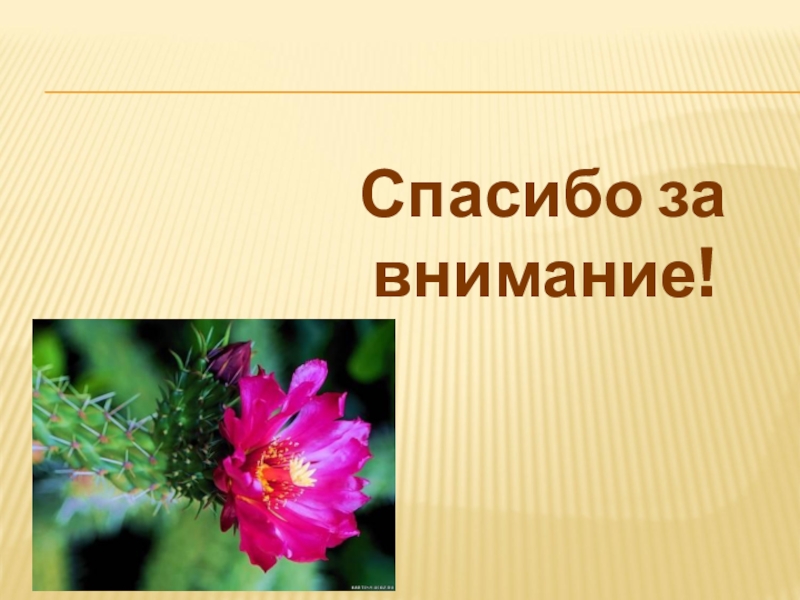 Спасибо за внимание!